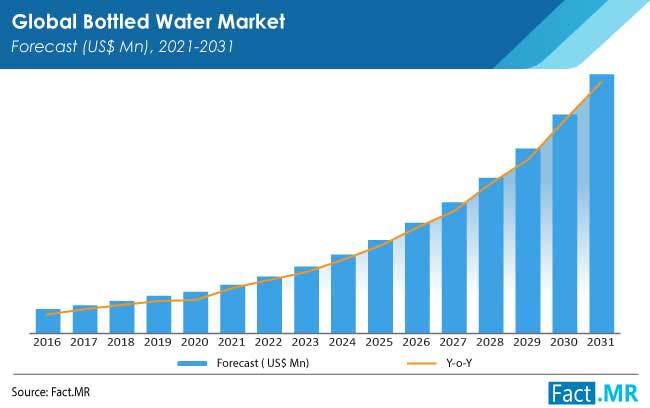 Global Bottled Water Market
Forecast (US$ Mn), 2021-2031

2016 2017 2018 2019 2020 2021 2022 2023 2024 2025 2026 2027 2028 2029 2030 2031

Forecast ( US$ Mn)
Y-o-Y

Source: Fact.MR

Fact.MR